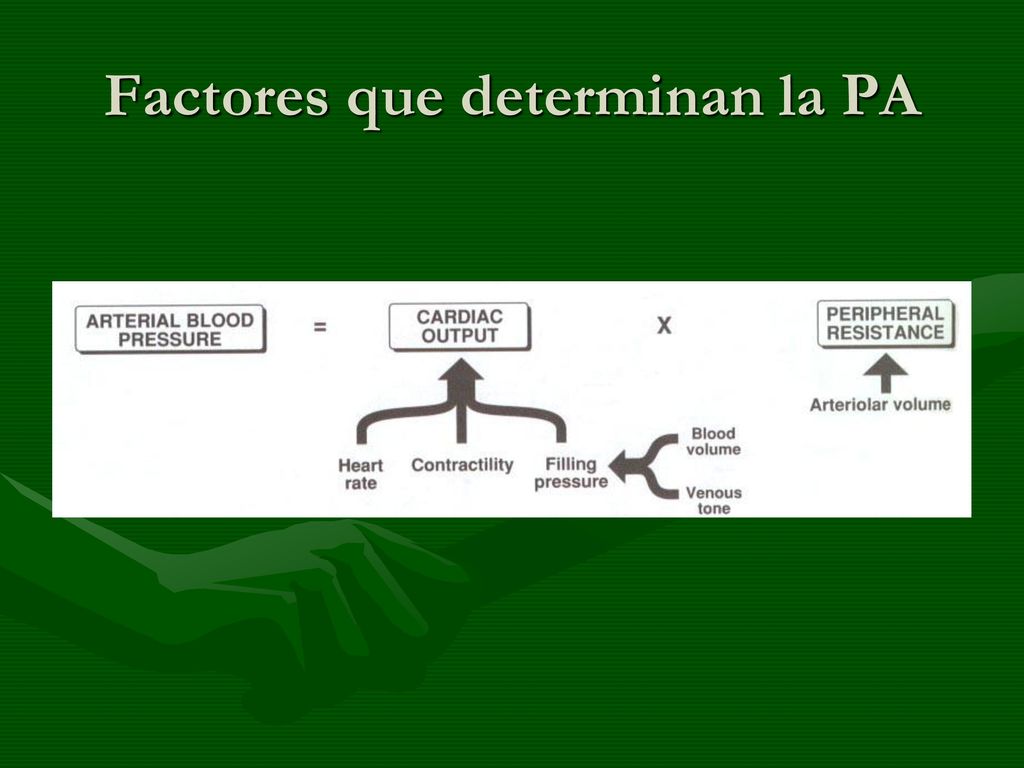 Factores que determinan la PA

ARTERIAL BLOOD PRESSURE = CARDIAC OUTPUT X PERIPHERAL RESISTANCE

Arteriolar volume

Heart rate

Contractility

Filling pressure

Blood volume

Venous tone